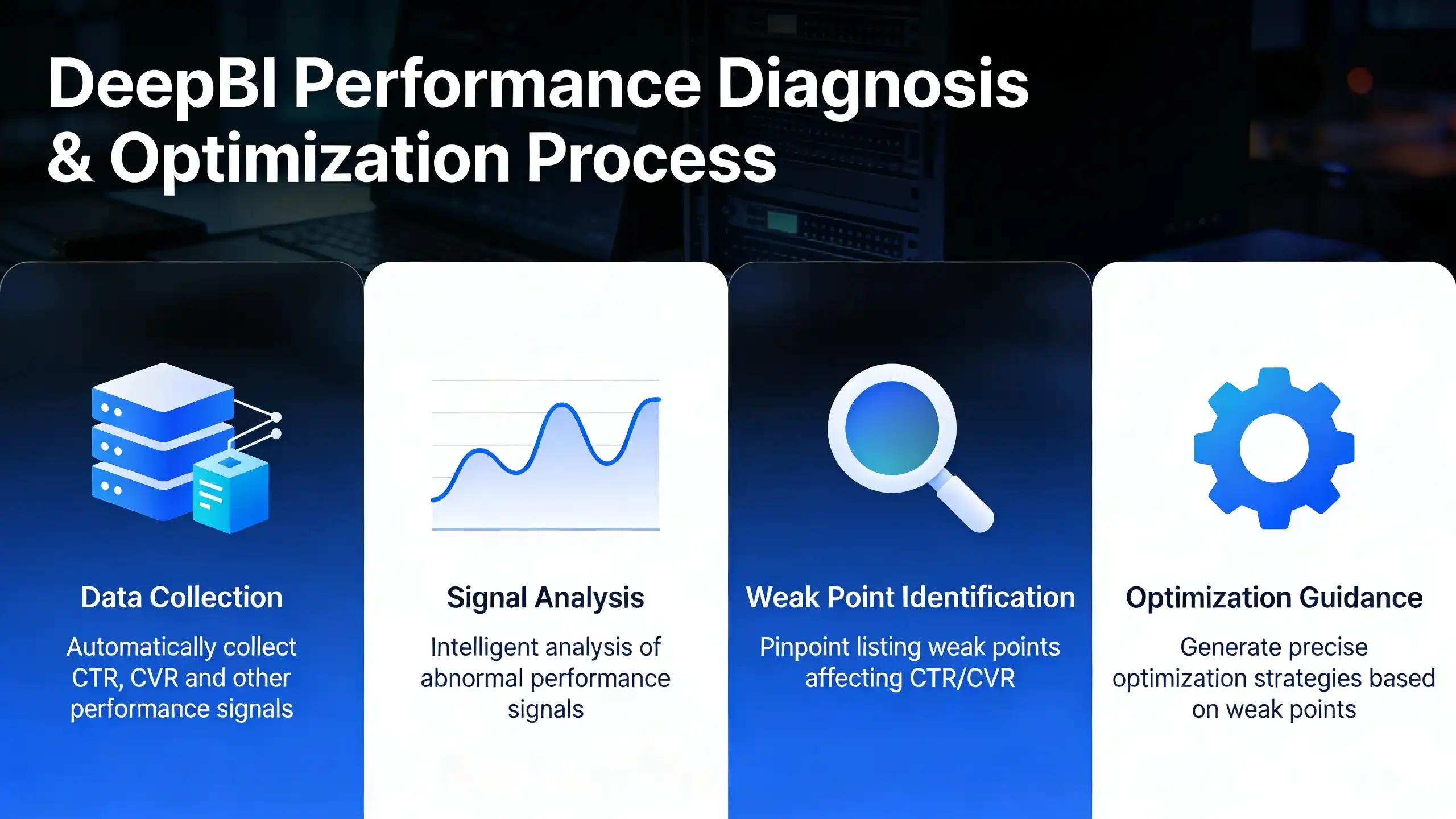 DeepBI Performance Diagnosis & Optimization Process

Data Collection

Automatically collect CTR, CVR and other performance signals

Signal Analysis

Intelligent analysis of abnormal performance signals

Weak Point Identification

Pinpoint listing weak points affecting CTR/CVR

Optimization Guidance

Generate precise optimization strategies based on weak points